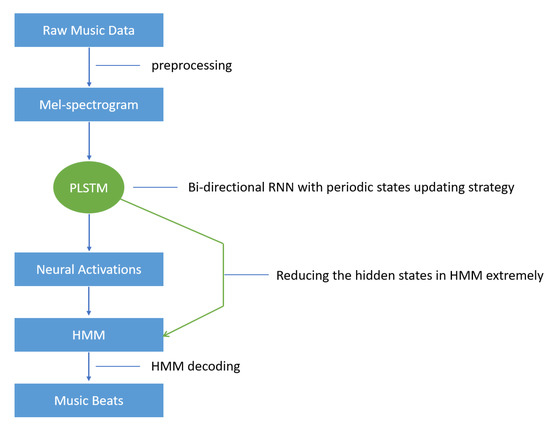 Raw Music Data

preprocessing

Mel-spectrogram

PLSTM

Bi-directional RNN with periodic states updating strategy

Neural Activations

Reducing the hidden states in HMM extremely

HMM

HMM decoding

Music Beats